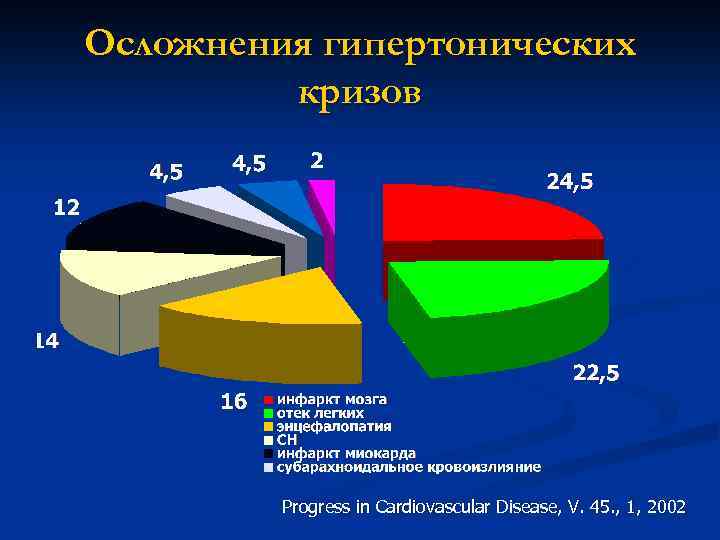 Осложнения гипертонических кризов

4,5
4,5
2
24,5
12
14
16
22,5

инфаркт мозга
отек легких
энцефалопатия
СН
инфаркт миокарда
субарахноидальное кровоизлияние

Progress in Cardiovascular Disease, V. 45., 1, 2002